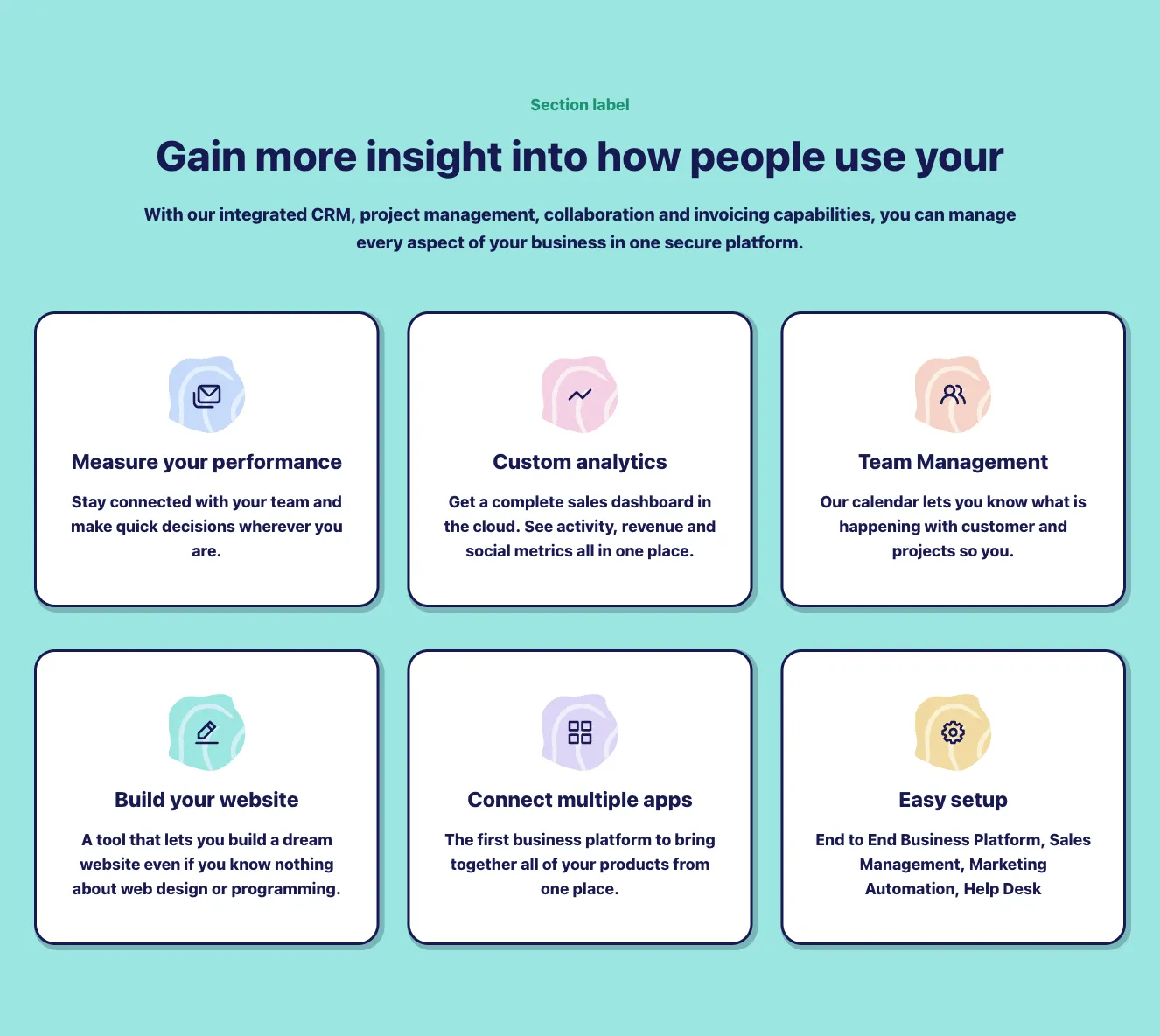 Section label

Gain more insight into how people use your

With our integrated CRM, project management, collaboration and invoicing capabilities, you can manage every aspect of your business in one secure platform.

Measure your performance

Stay connected with your team and make quick decisions wherever you are.

Custom analytics

Get a complete sales dashboard in the cloud. See activity, revenue and social metrics all in one place.

Team Management

Our calendar lets you know what is happening with customer and projects so you.

Build your website

A tool that lets you build a dream website even if you know nothing about web design or programming.

Connect multiple apps

The first business platform to bring together all of your products from one place.

Easy setup

End to End Business Platform, Sales Management, Marketing Automation, Help Desk